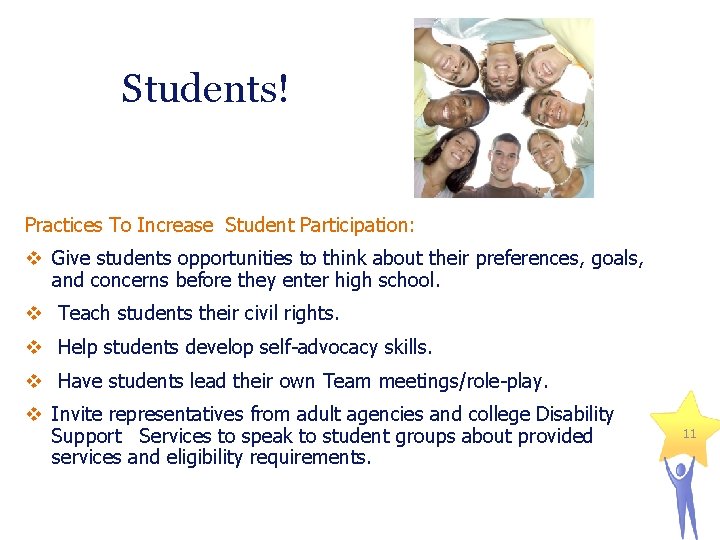 Students!

Practices To Increase Student Participation:

❖ Give students opportunities to think about their preferences, goals, and concerns before they enter high school.

❖ Teach students their civil rights.

❖ Help students develop self-advocacy skills.

❖ Have students lead their own Team meetings/role-play.

❖ Invite representatives from adult agencies and college Disability Support Services to speak to student groups about provided services and eligibility requirements.

11